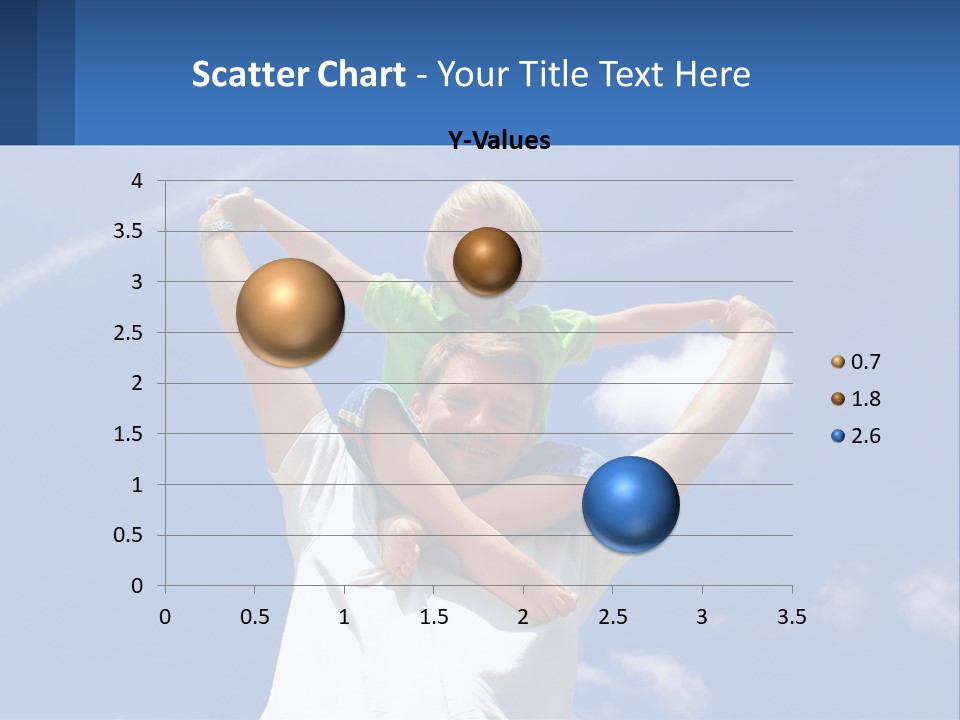 Scatter Chart - Your Title Text Here

Y-Values

4
3.5
3
2.5
2
1.5
1
0.5
0

0 0.5 1 1.5 2 2.5 3 3.5

0.7
1.8
2.6